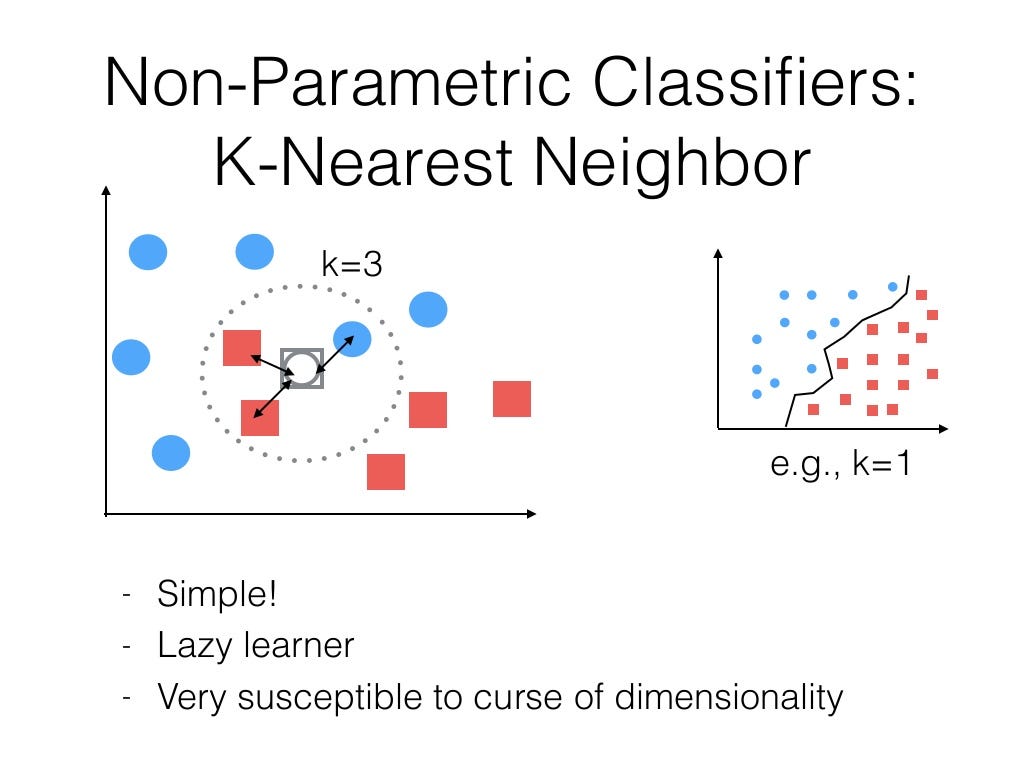 Non-Parametric Classifiers: K-Nearest Neighbor

k=3

e.g., k=1

- Simple!
- Lazy learner
- Very susceptible to curse of dimensionality